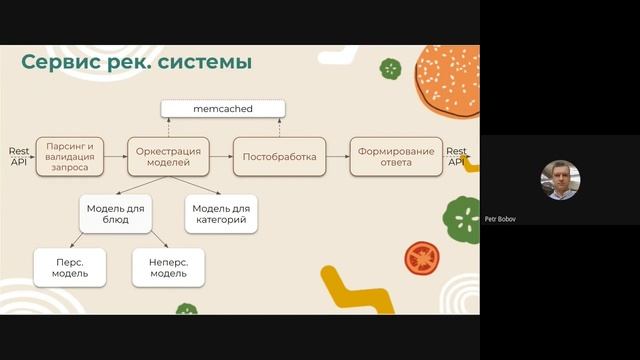 Сервис рек. системы

memcached

Rest API

Парсинг и валидация запроса

Оркестрация моделей

Постобработка

Формирование ответа

Rest API

Модель для блюд

Модель для категорий

Перс. модель

Неперс. модель

Petr Bobov